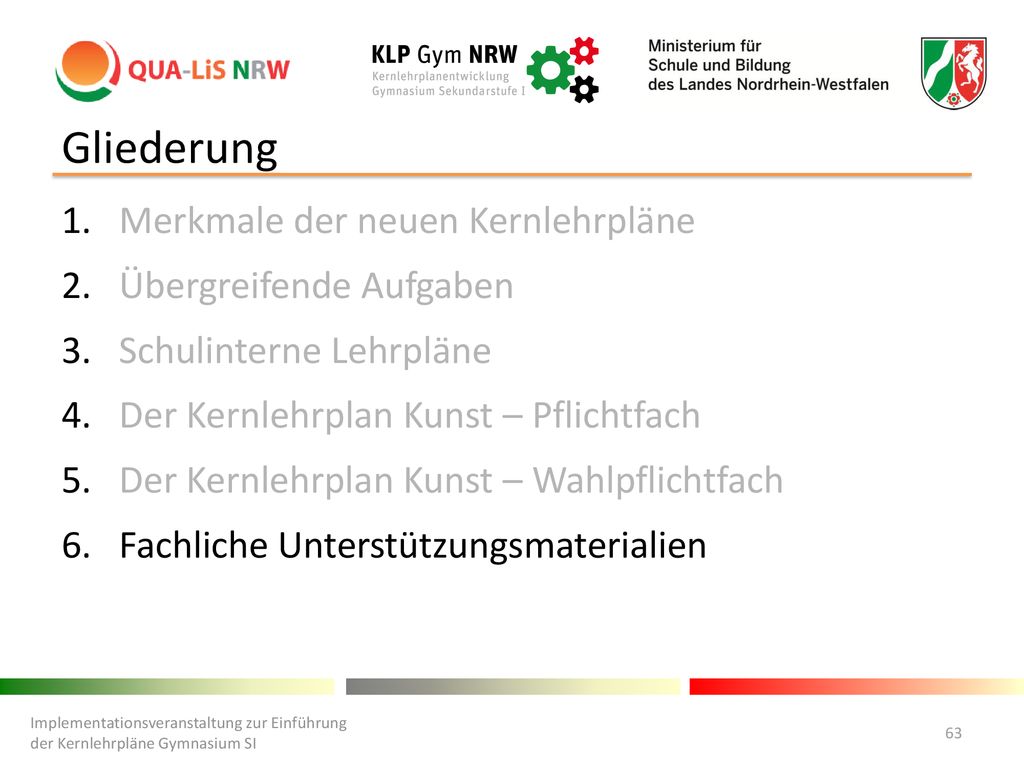 QUA-LiS NRW

KLP Gym NRW
Kernlehrplanentwicklung
Gymnasium Sekundarstufe I

Ministerium für
Schule und Bildung
des Landes Nordrhein-Westfalen

Gliederung

1. Merkmale der neuen Kernlehrpläne
2. Übergreifende Aufgaben
3. Schulinterne Lehrpläne
4. Der Kernlehrplan Kunst – Pflichtfach
5. Der Kernlehrplan Kunst – Wahlpflichtfach
6. Fachliche Unterstützungsmaterialien

Implementationsveranstaltung zur Einführung der Kernlehrpläne Gymnasium SI

63